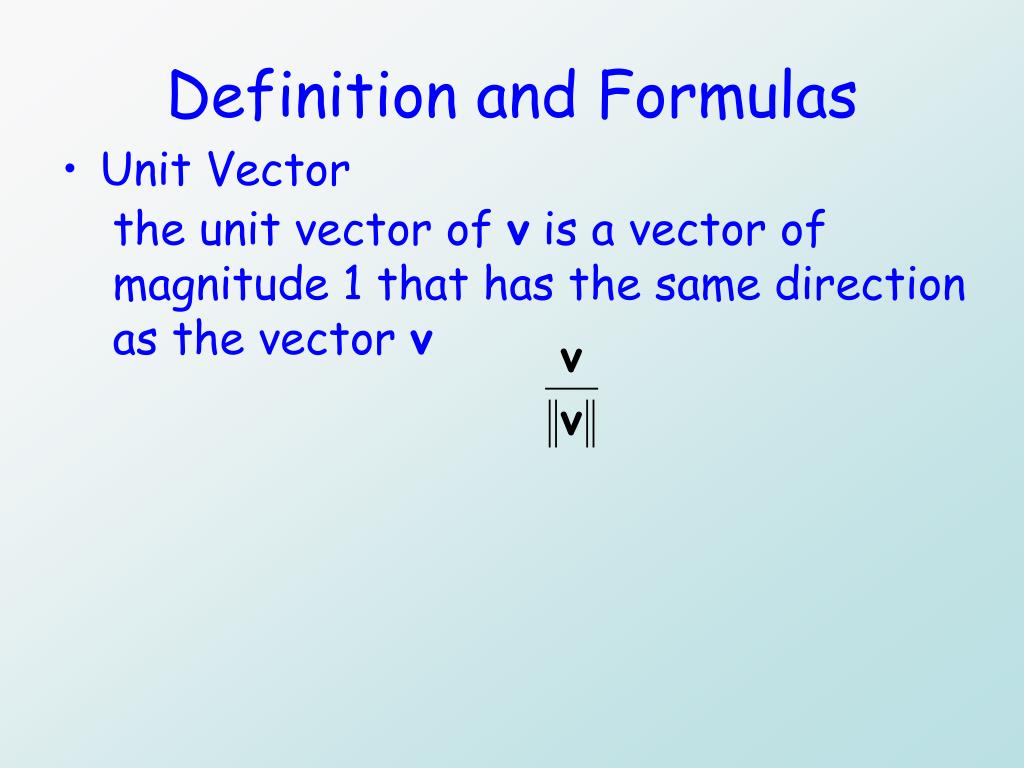 Definition and Formulas

• Unit Vector
the unit vector of **v** is a vector of magnitude 1 that has the same direction as the vector **v**

$\frac{\mathbf{v}}{\|\mathbf{v}\|}$